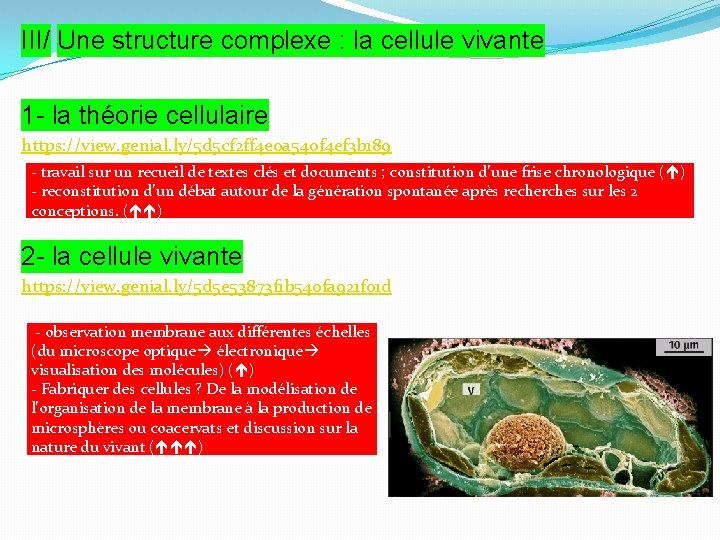 III/ Une structure complexe : la cellule vivante

1- la théorie cellulaire

https://view.genial.ly/5d5cf2ff4e0a540f4ef3b189

- travail sur un recueil de textes clés et documents ; constitution d'une frise chronologique (↑)
- reconstitution d'un débat autour de la génération spontanée après recherches sur les 2 conceptions. (↑↑)

2- la cellule vivante

https://view.genial.ly/5d5e53873f1b540fa921f01d

- observation membrane aux différentes échelles (du microscope optique→ électronique→ visualisation des molécules) (↑)
- Fabriquer des cellules ? De la modélisation de l'organisation de la membrane à la production de microsphères ou coacervats et discussion sur la nature du vivant (↑↑↑)

10 µm

V